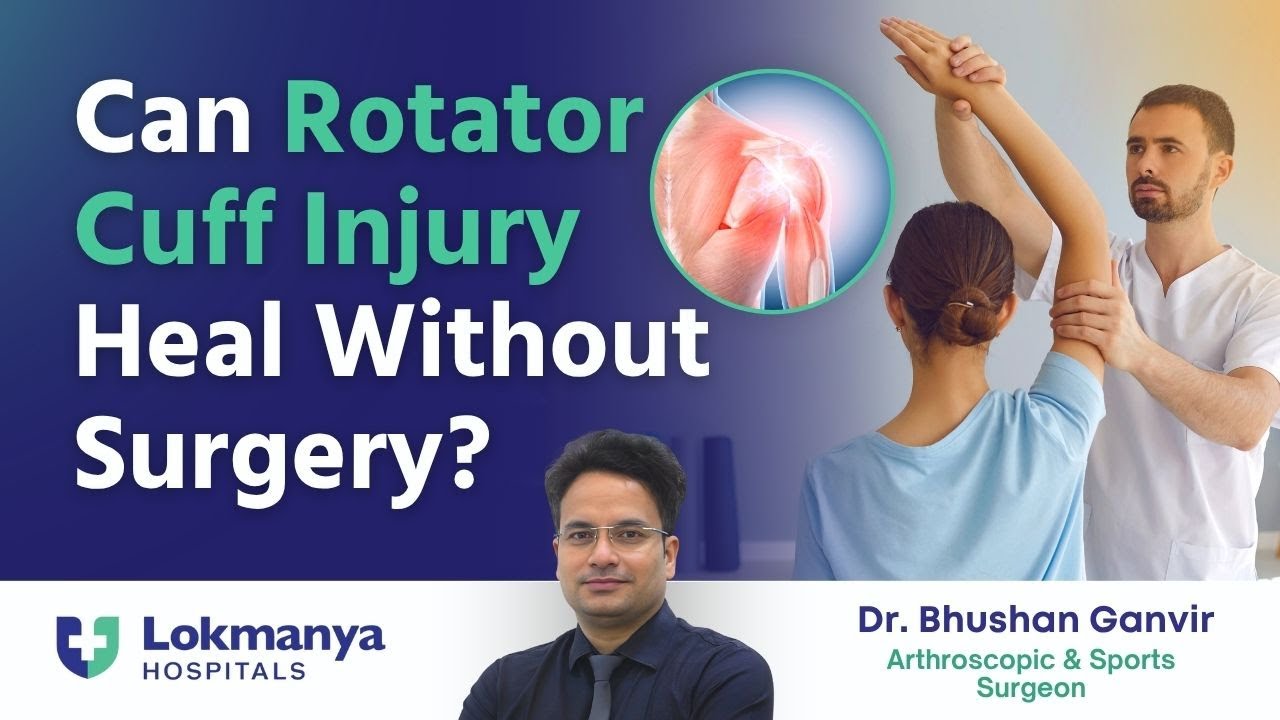 Can Rotator Cuff Injury Heal Without Surgery?

Lokmanya HOSPITALS

Dr. Bhushan Ganvir
Arthroscopic & Sports Surgeon